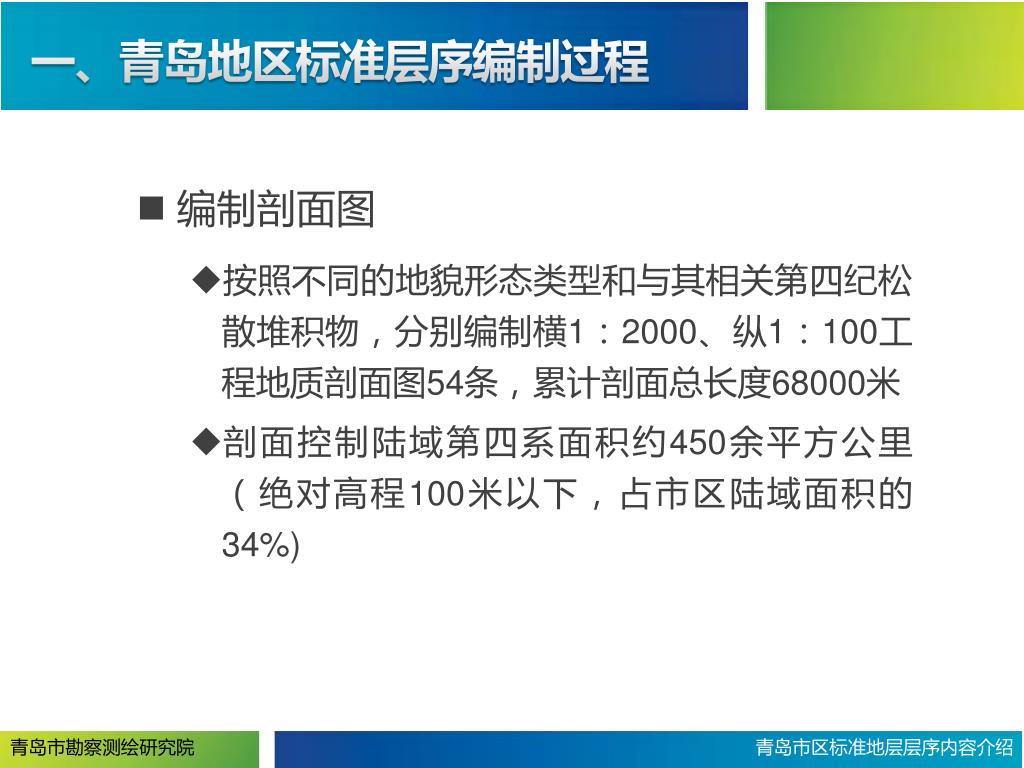 一、青岛地区标准层序编制过程

■ 编制剖面图

◆按照不同的地貌形态类型和与其相关第四纪松散堆积物，分别编制横1：2000、纵1：100工程地质剖面图54条，累计剖面总长度68000米

◆剖面控制陆域第四系面积约450余平方公里（绝对高程100米以下，占市区陆域面积的34%)

青岛市勘察测绘研究院

青岛市区标准地层层序内容介绍